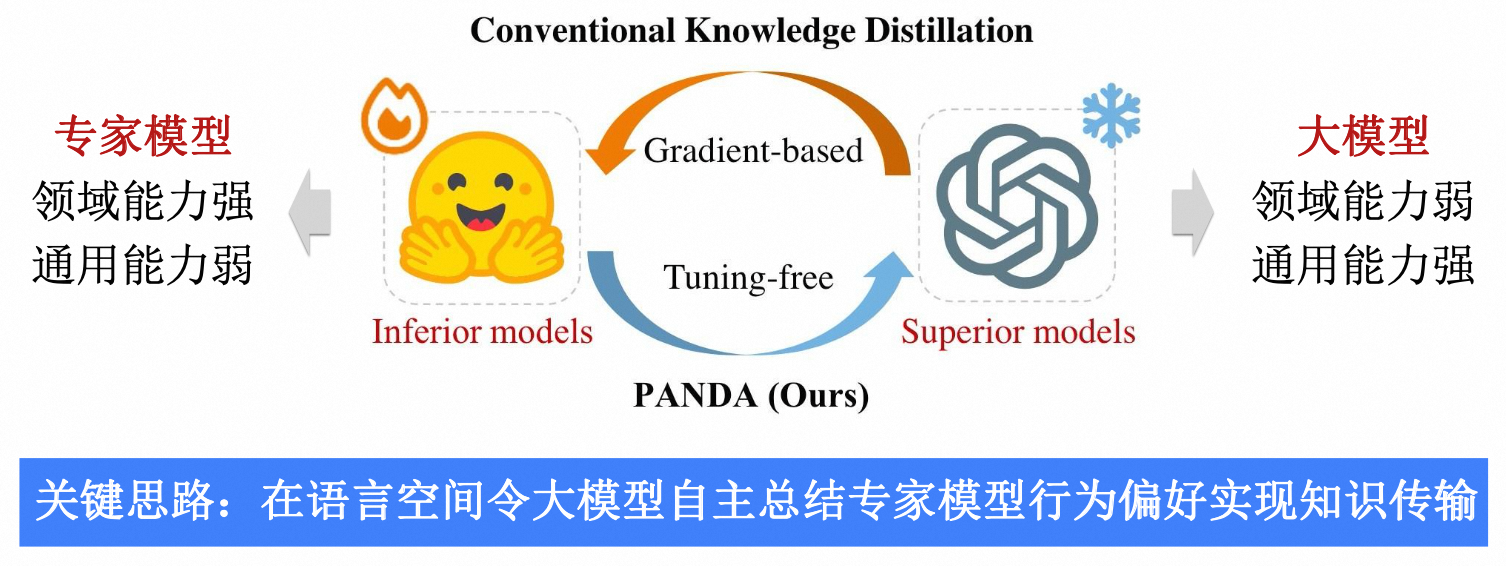 Conventional Knowledge Distillation

专家模型
领域能力强
通用能力弱

Gradient-based

Tuning-free

Inferior models

Superior models

大模型
领域能力弱
通用能力强

PANDA (Ours)

关键思路：在语言空间令大模型自主总结专家模型行为偏好实现知识传输